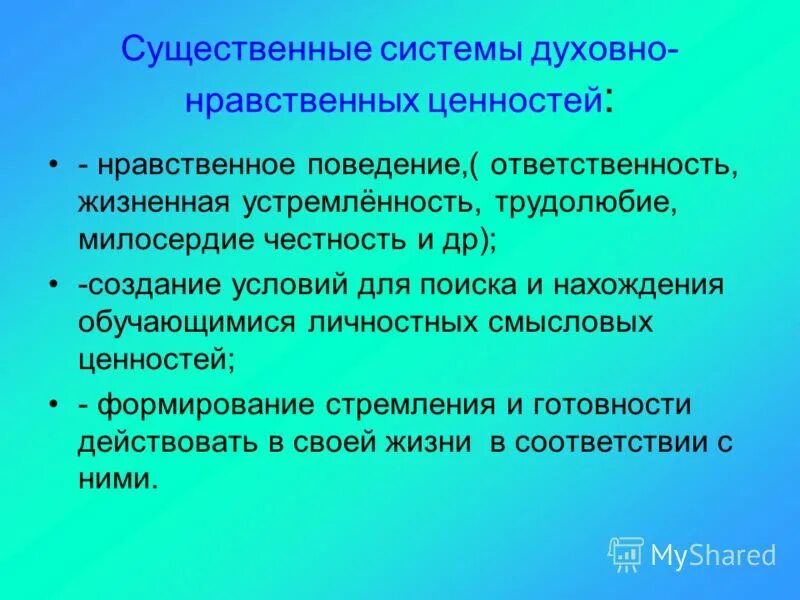 Существенные системы духовно-нравственных ценностей:

• - нравственное поведение,( ответственность, жизненная устремлённость, трудолюбие, милосердие честность и др);

• -создание условий для поиска и нахождения обучающимися личностных смысловых ценностей;

• - формирование стремления и готовности действовать в своей жизни в соответствии с ними.

MyShared